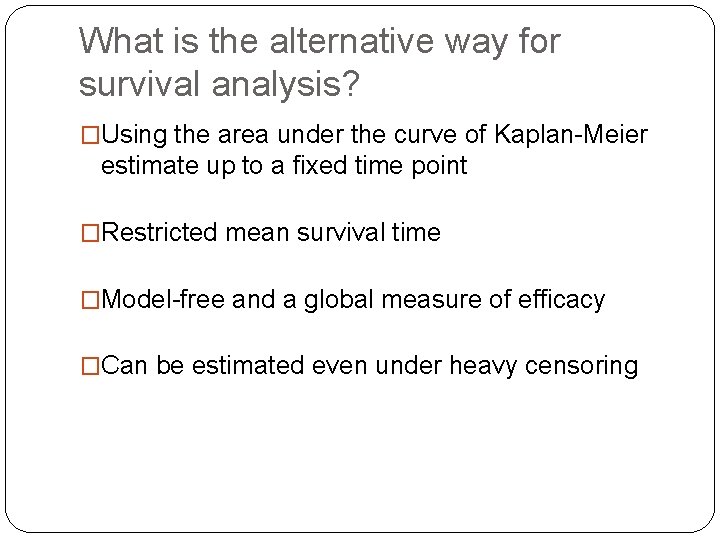 What is the alternative way for survival analysis?

□Using the area under the curve of Kaplan-Meier estimate up to a fixed time point

□Restricted mean survival time

□Model-free and a global measure of efficacy

□Can be estimated even under heavy censoring